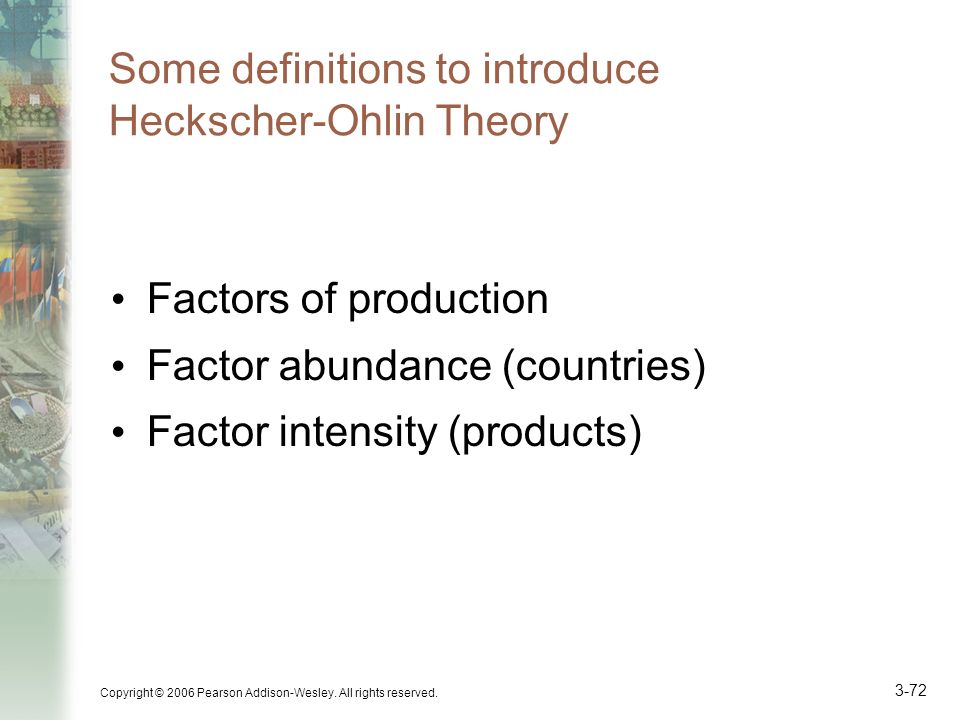 Some definitions to introduce Heckscher-Ohlin Theory

• Factors of production
• Factor abundance (countries)
• Factor intensity (products)

Copyright © 2006 Pearson Addison-Wesley. All rights reserved.

3-72